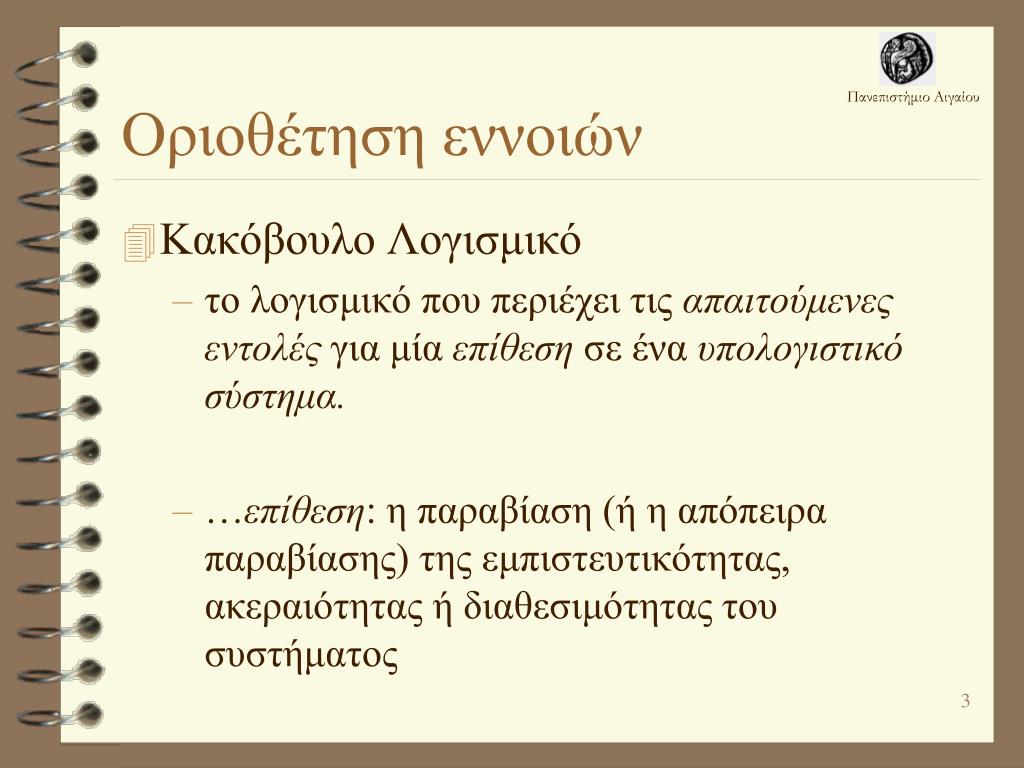 Πανεπιστήμιο Αιγαίου

Οριοθέτηση εννοιών

Κακόβουλο Λογισμικό

– το λογισμικό που περιέχει τις απαιτούμενες εντολές για μία επίθεση σε ένα υπολογιστικό σύστημα.

– …επίθεση: η παραβίαση (ή η απόπειρα παραβίασης) της εμπιστευτικότητας, ακεραιότητας ή διαθεσιμότητας του συστήματος

3